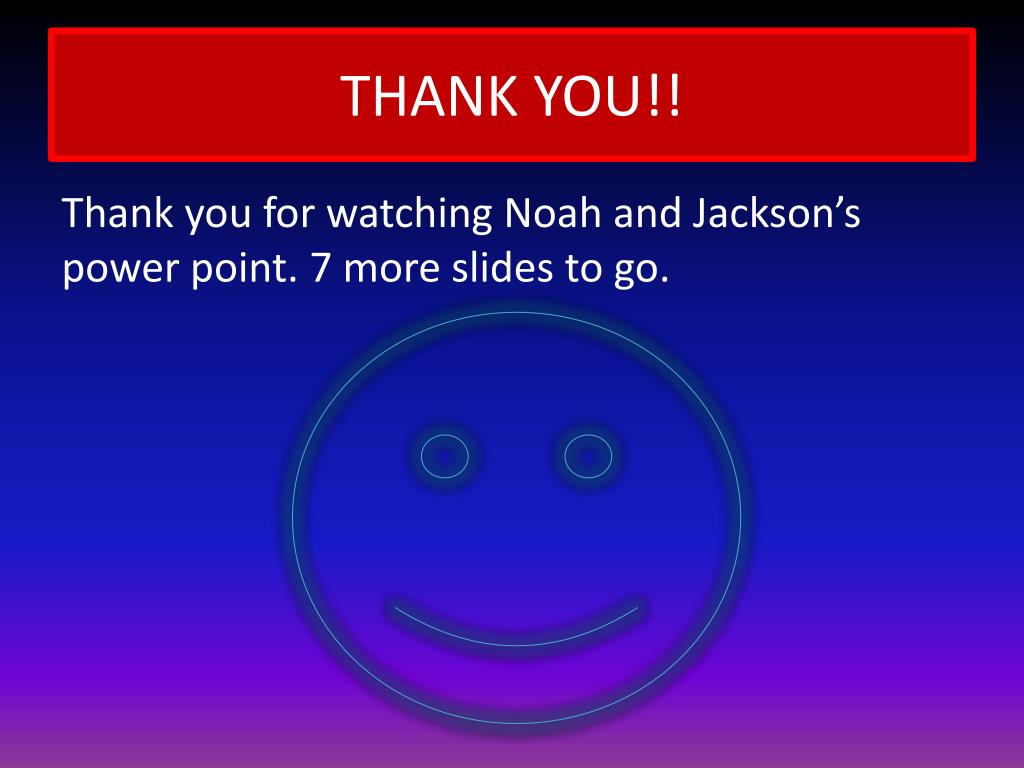 THANK YOU!!

Thank you for watching Noah and Jackson’s power point. 7 more slides to go.